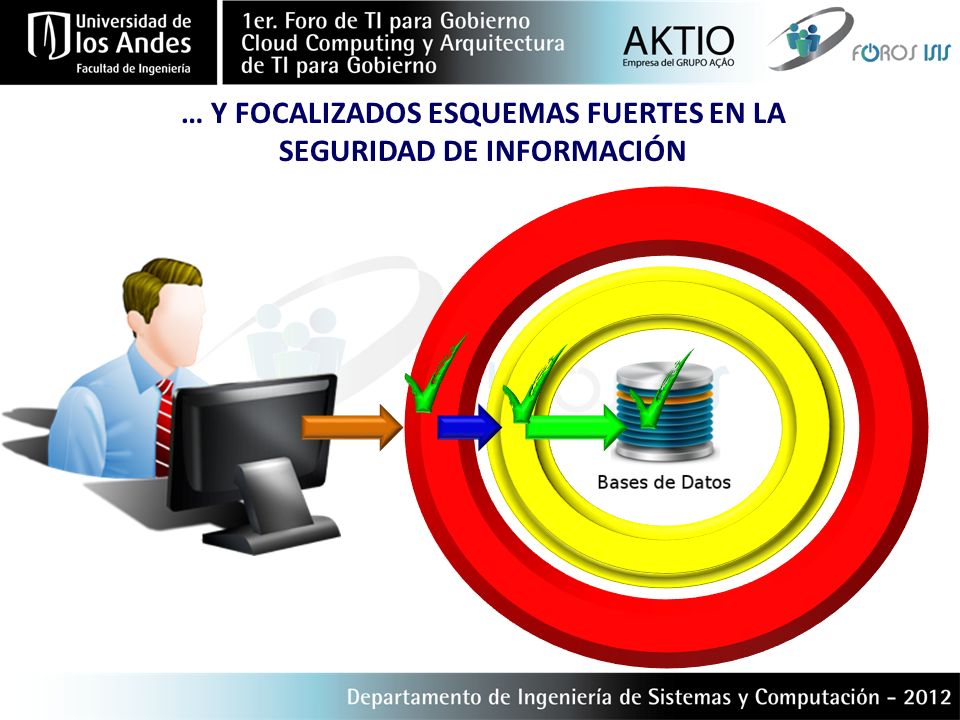 Universidad de los Andes
Facultad de Ingeniería

1er. Foro de TI para Gobierno
Cloud Computing y Arquitectura de TI para Gobierno

AKTIO
Empresa del GRUPO AÇÃO

FOROS ISIS

… Y FOCALIZADOS ESQUEMAS FUERTES EN LA SEGURIDAD DE INFORMACIÓN

Bases de Datos

Departamento de Ingeniería de Sistemas y Computación - 2012